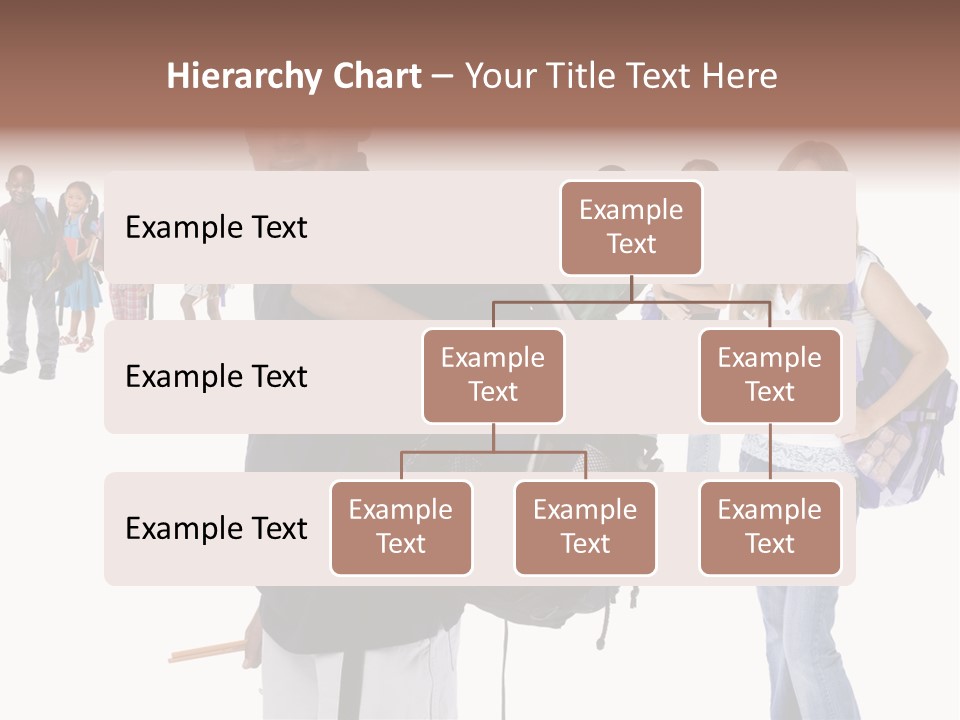 Hierarchy Chart – Your Title Text Here

Example Text

Example Text

Example Text

Example Text

Example Text

Example Text

Example Text

Example Text

Example Text